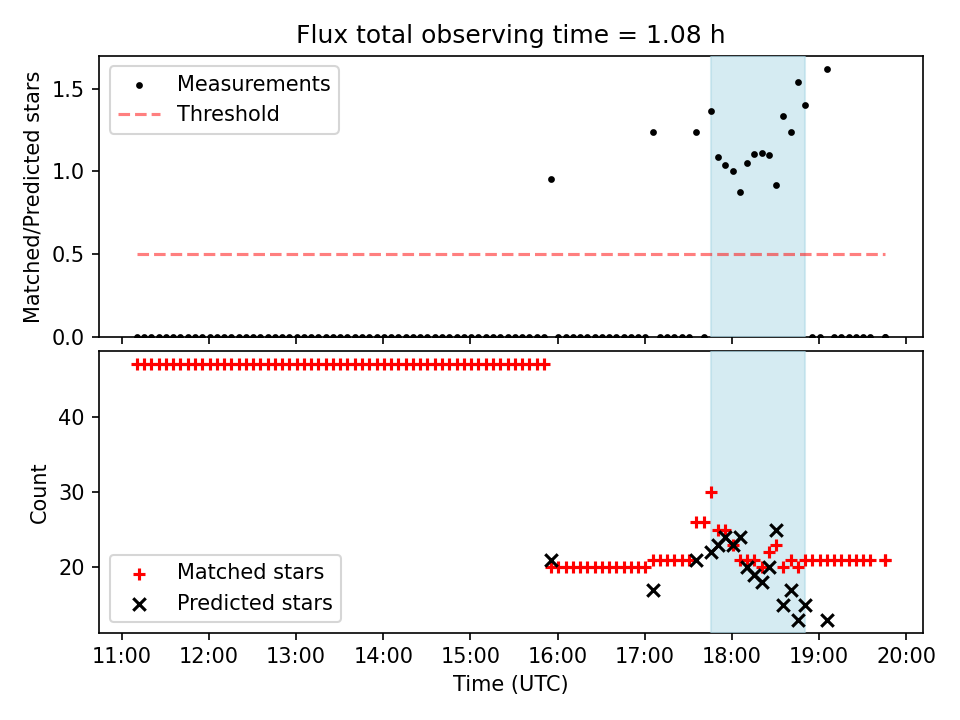 Flux total observing time = 1.08 h

Measurements
Threshold

Matched/Predicted stars

1.5
1.0
0.5
0.0

Count

40
30
20

Matched stars
Predicted stars

11:00 12:00 13:00 14:00 15:00 16:00 17:00 18:00 19:00 20:00
Time (UTC)